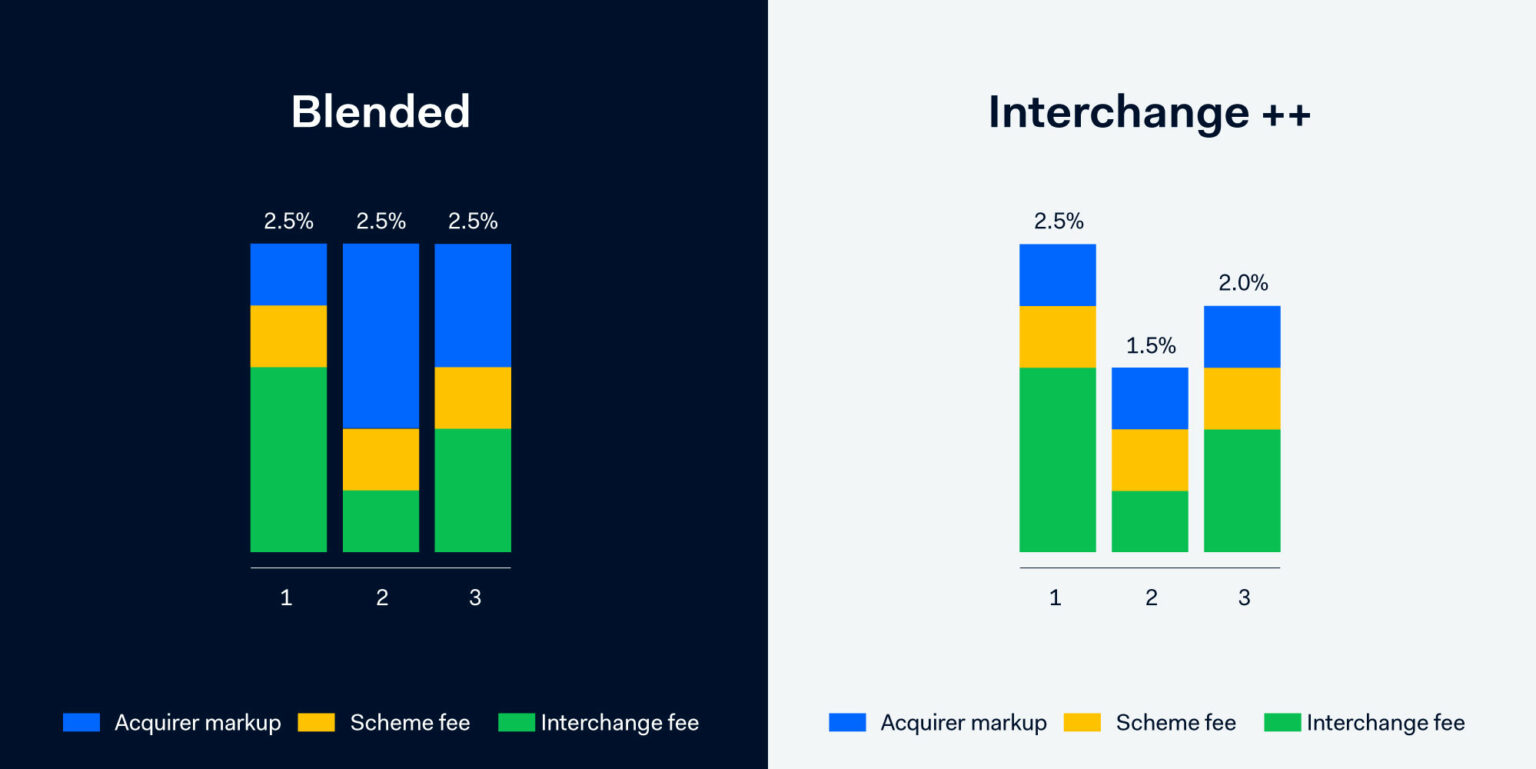 Blended

2.5% 2.5% 2.5%

1 2 3

Acquirer markup Scheme fee Interchange fee

Interchange ++

2.5%

1.5%

2.0%

1 2 3

Acquirer markup Scheme fee Interchange fee